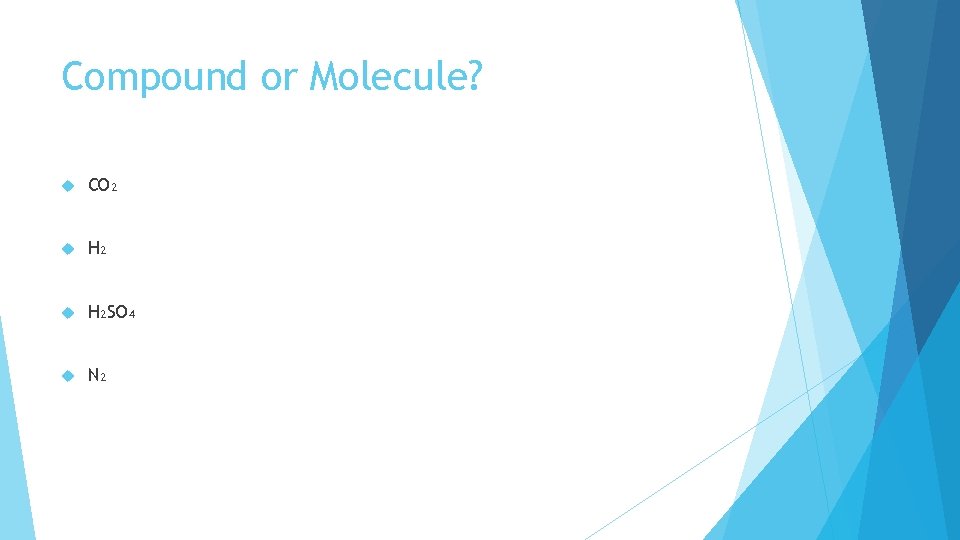 Compound or Molecule?

- $CO_2$
- $H_2$
- $H_2SO_4$
- $N_2$